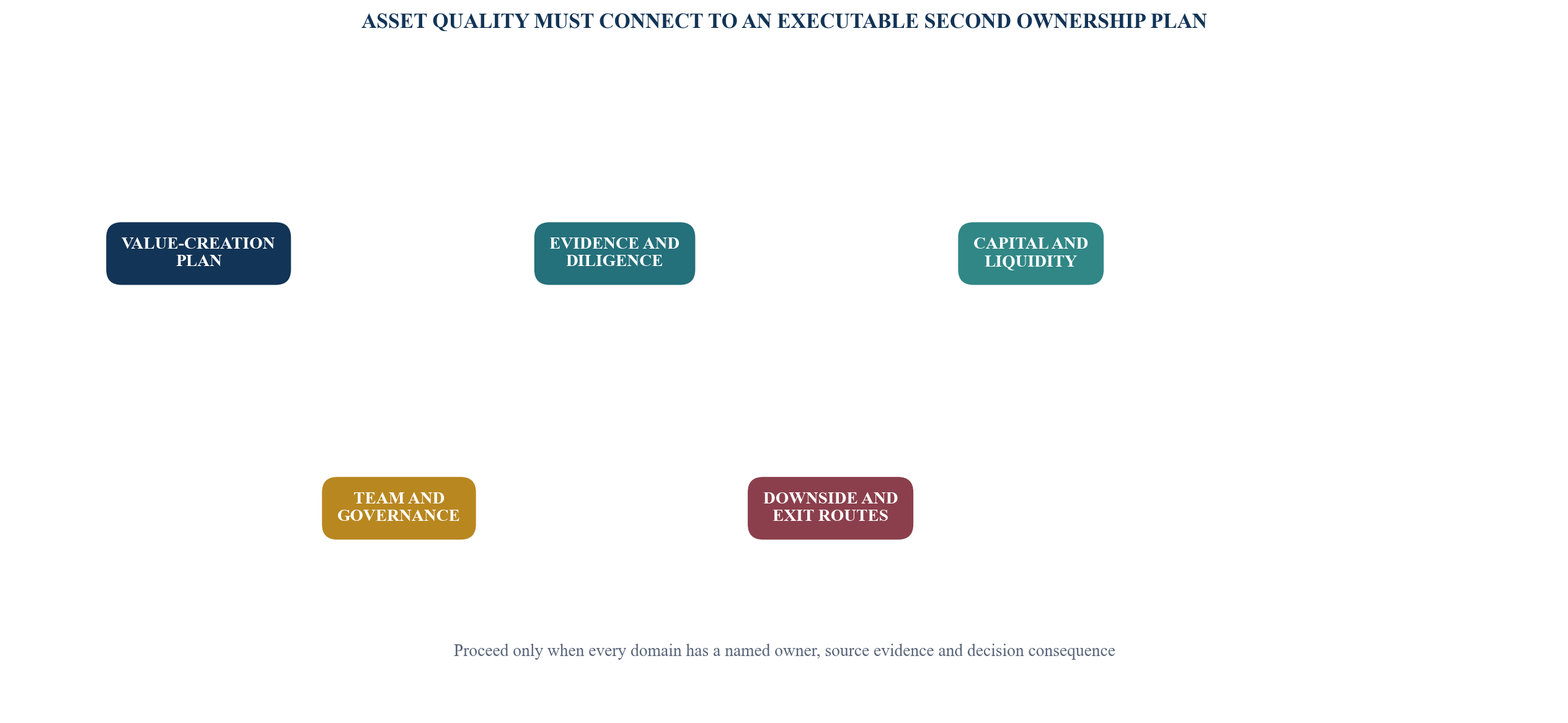 ASSET QUALITY MUST CONNECT TO AN EXECUTABLE SECOND OWNERSHIP PLAN

VALUE-CREATION PLAN

EVIDENCE AND DILIGENCE

CAPITAL AND LIQUIDITY

TEAM AND GOVERNANCE

DOWNSIDE AND EXIT ROUTES

Proceed only when every domain has a named owner, source evidence and decision consequence